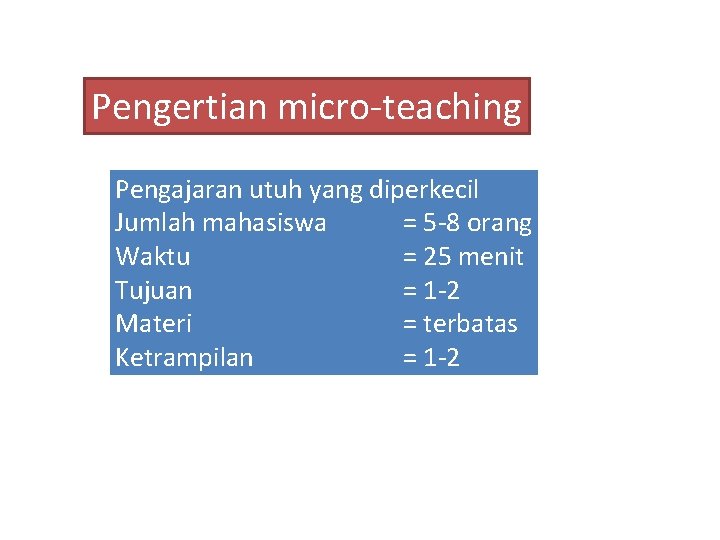 Pengertian micro-teaching

Pengajaran utuh yang diperkecil
Jumlah mahasiswa = 5-8 orang
Waktu = 25 menit
Tujuan = 1-2
Materi = terbatas
Ketrampilan = 1-2